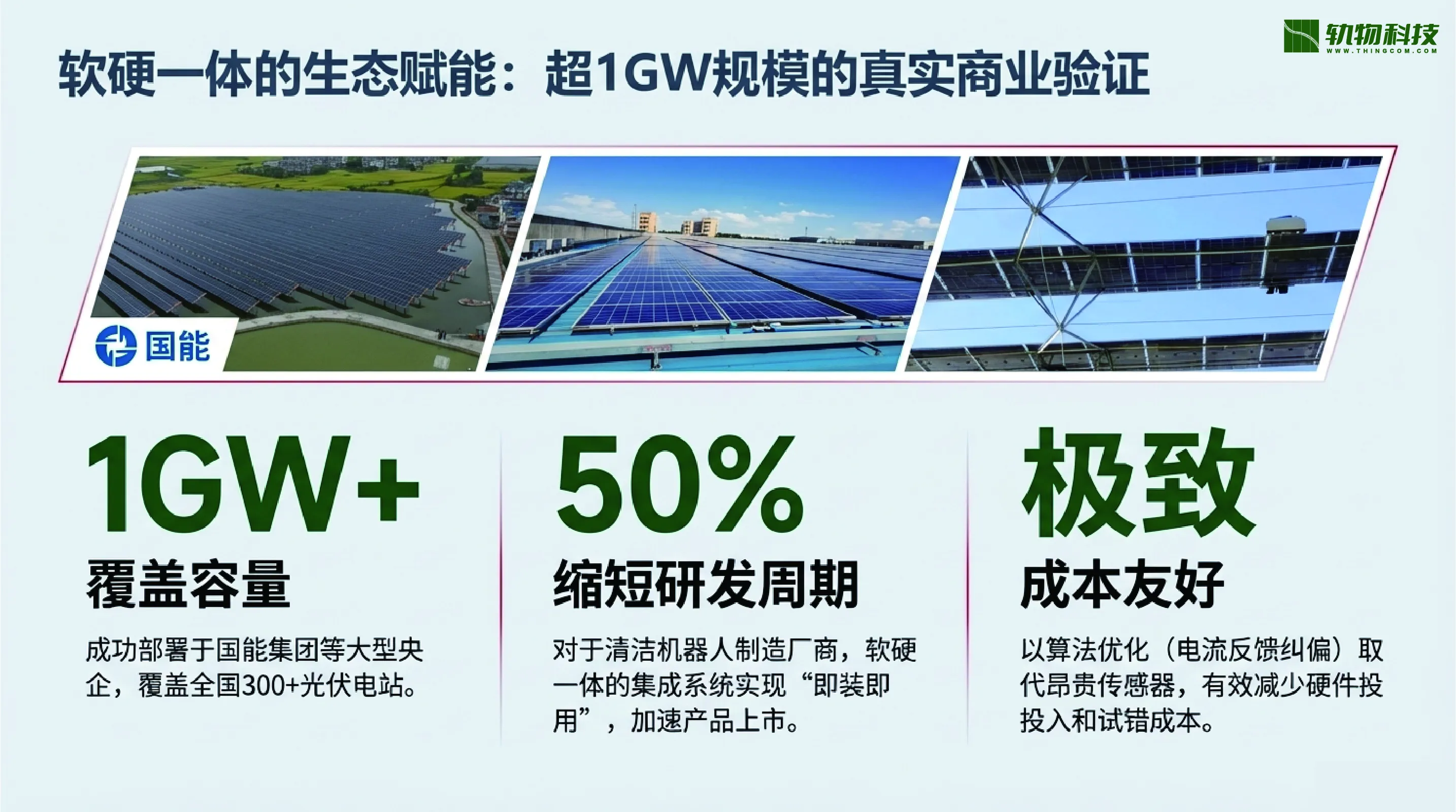 轨物科技
WWW.THINGCOM.COM

软硬一体的生态赋能：超1GW规模的真实商业验证

国能

1GW+
覆盖容量
成功部署于国能集团等大型央企，覆盖全国300+光伏电站。

50%
缩短研发周期
对于清洁机器人制造厂商，软硬一体的集成系统实现“即装即用”，加速产品上市。

极致
成本友好
以算法优化（电流反馈纠偏）取代昂贵传感器，有效减少硬件投投入和试错成本。